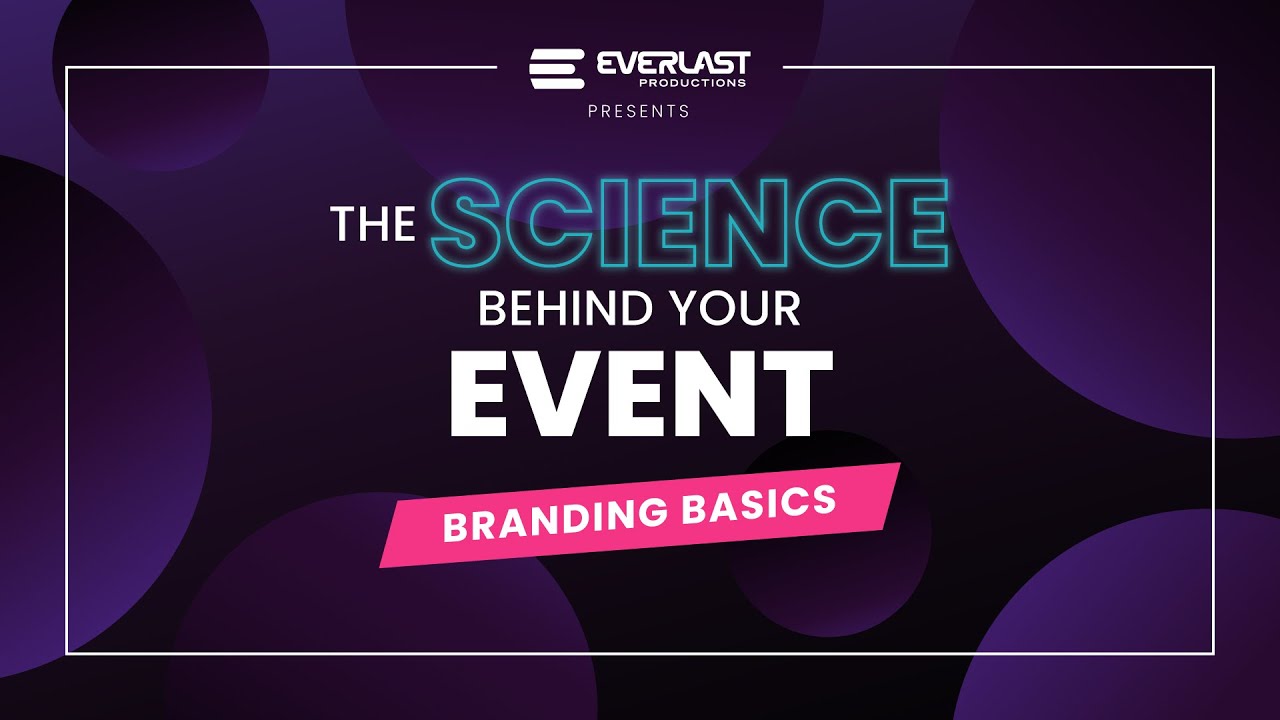 EVERLAST PRODUCTIONS
PRESENTS

THE SCIENCE BEHIND YOUR EVENT

BRANDING BASICS